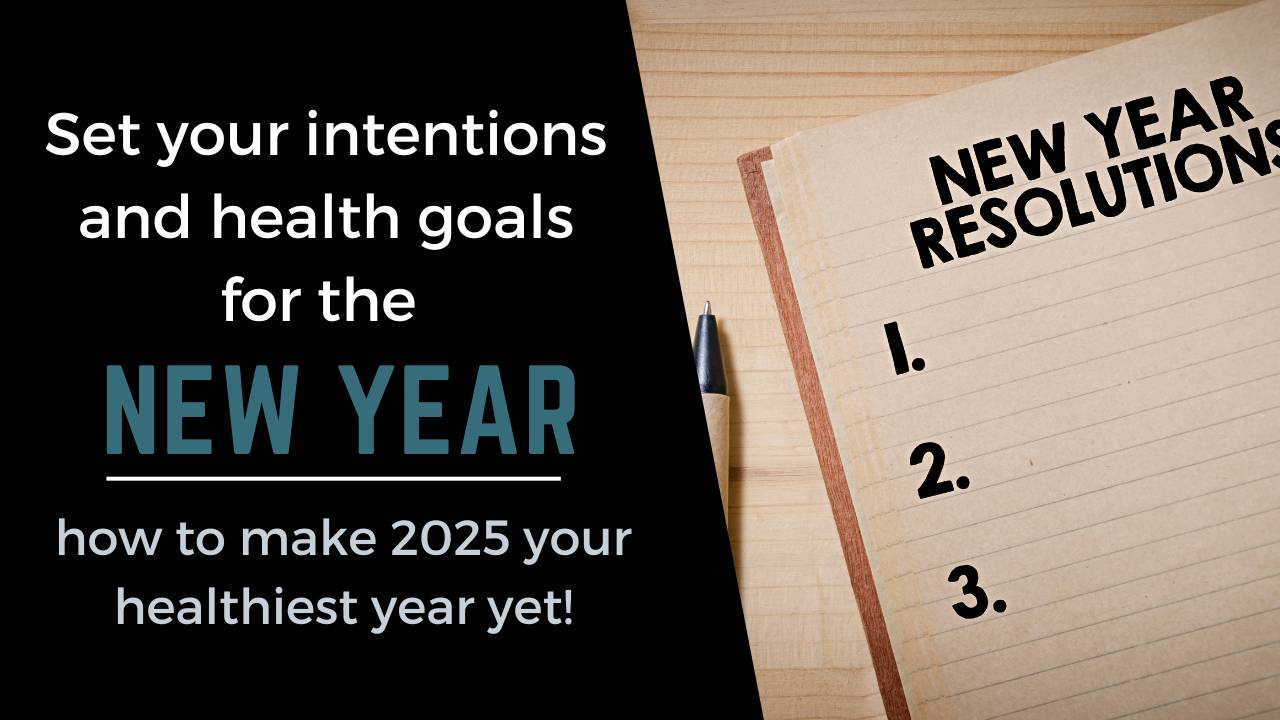 Set your intentions and health goals for the

NEW YEAR

how to make 2025 your healthiest year yet!

NEW YEAR RESOLUTIONS

1.

2.

3.